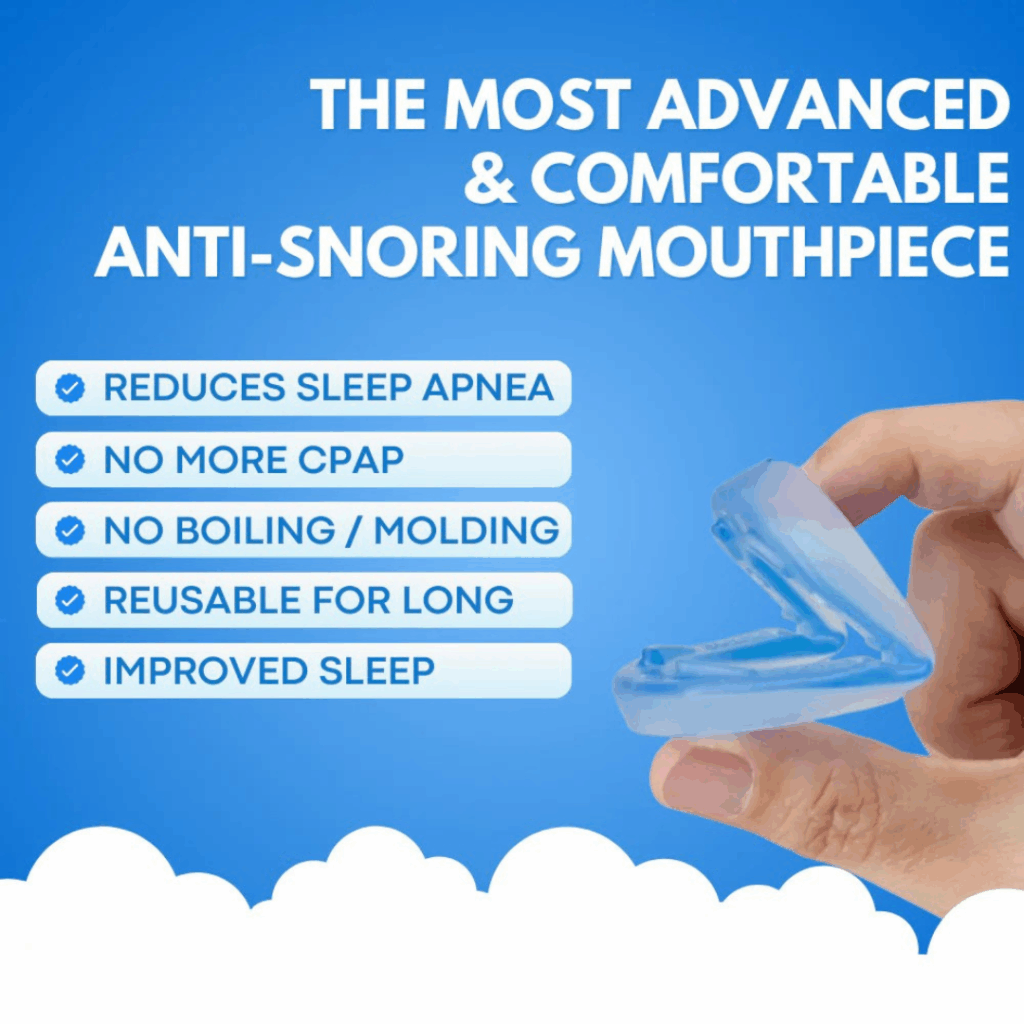 THE MOST ADVANCED & COMFORTABLE ANTI-SNORING MOUTHPIECE

REDUCES SLEEP APNEA

NO MORE CPAP

NO BOILING / MOLDING

REUSABLE FOR LONG

IMPROVED SLEEP